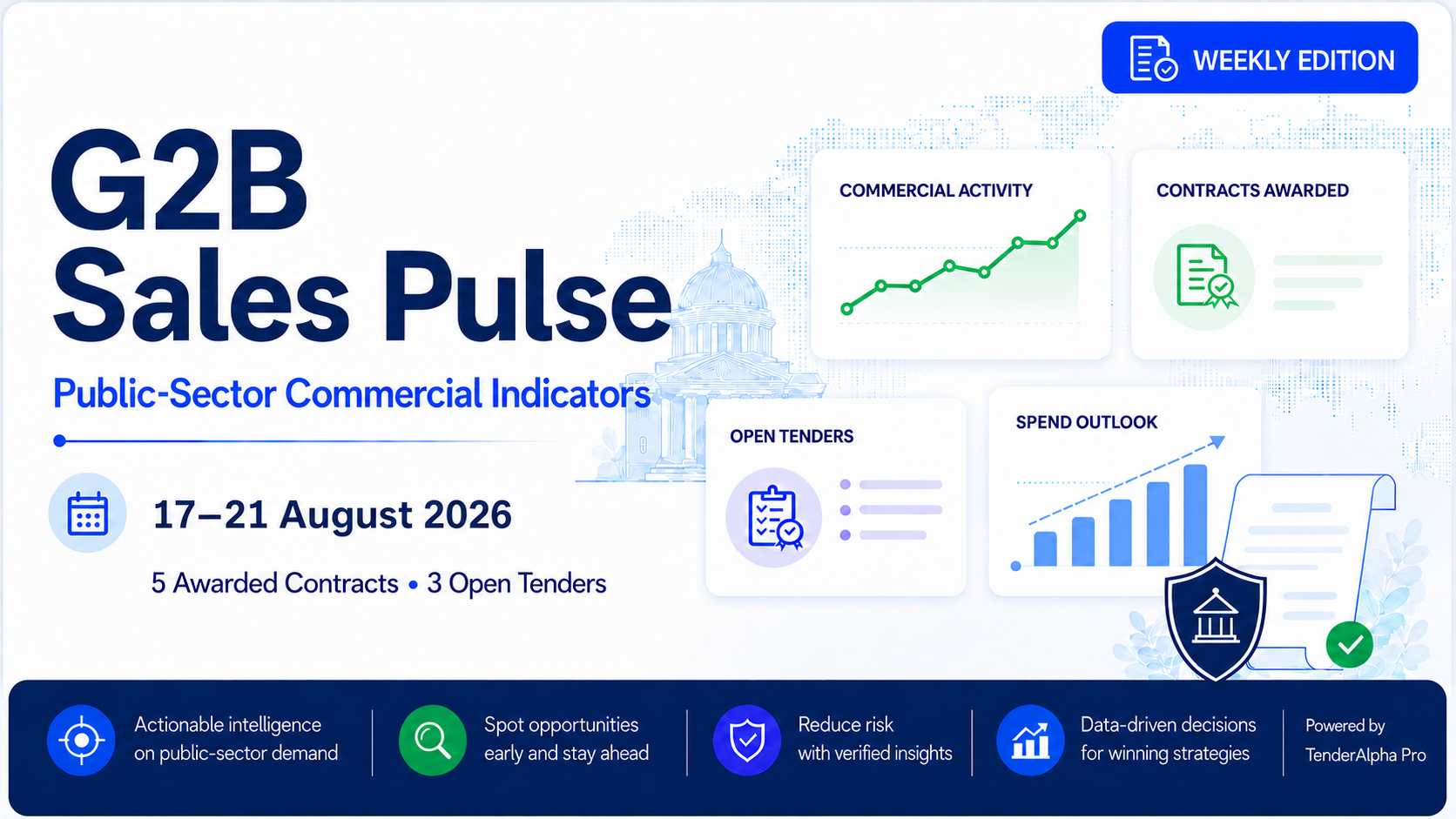 WEEKLY EDITION

G2B
Sales Pulse

Public-Sector Commercial Indicators

17–21 August 2026

5 Awarded Contracts • 3 Open Tenders

COMMERCIAL ACTIVITY

CONTRACTS AWARDED

OPEN TENDERS

SPEND OUTLOOK

Actionable intelligence on public-sector demand

Spot opportunities early and stay ahead

Reduce risk with verified insights

Data-driven decisions for winning strategies

Powered by TenderAlpha Pro